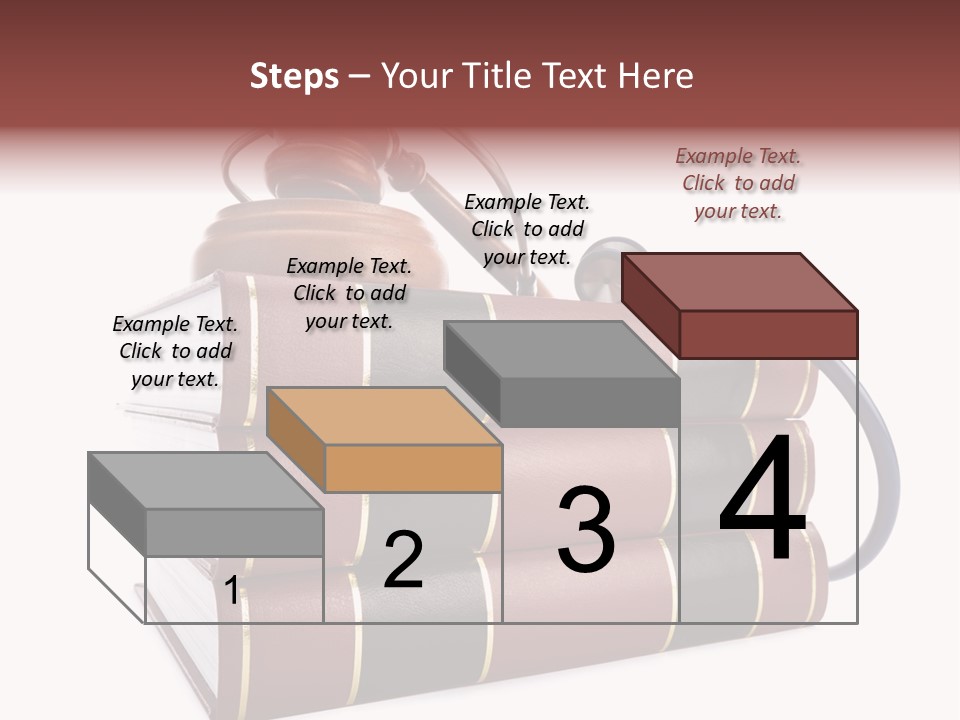 Steps – Your Title Text Here

Example Text. Click to add your text.

Example Text. Click to add your text.

Example Text. Click to add your text.

Example Text. Click to add your text.

1

2

3

4